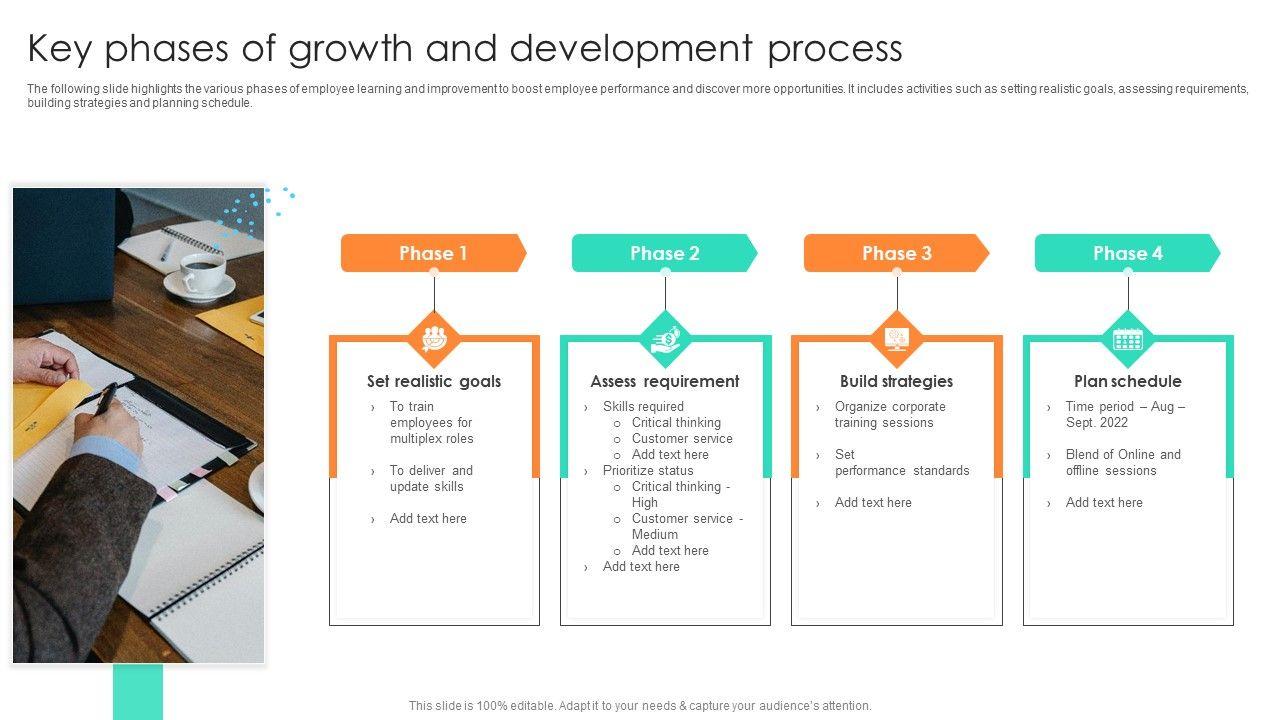 Key phases of growth and development process

The following slide highlights the various phases of employee learning and improvement to boost employee performance and discover more opportunities. It includes activities such as setting realistic goals, assessing requirements, building strategies and planning schedule.

Phase 1

Set realistic goals

› To train employees for multiplex roles

› To deliver and update skills

› Add text here

Phase 2

Assess requirement

› Skills required
  o Critical thinking
  o Customer service
  o Add text here
› Prioritize status
  o Critical thinking - High
  o Customer service - Medium
  o Add text here
› Add text here

Phase 3

Build strategies

› Organize corporate training sessions

› Set performance standards

› Add text here

Phase 4

Plan schedule

› Time period – Aug – Sept. 2022

› Blend of Online and offline sessions

› Add text here

This slide is 100% editable. Adapt it to your needs & capture your audience's attention.